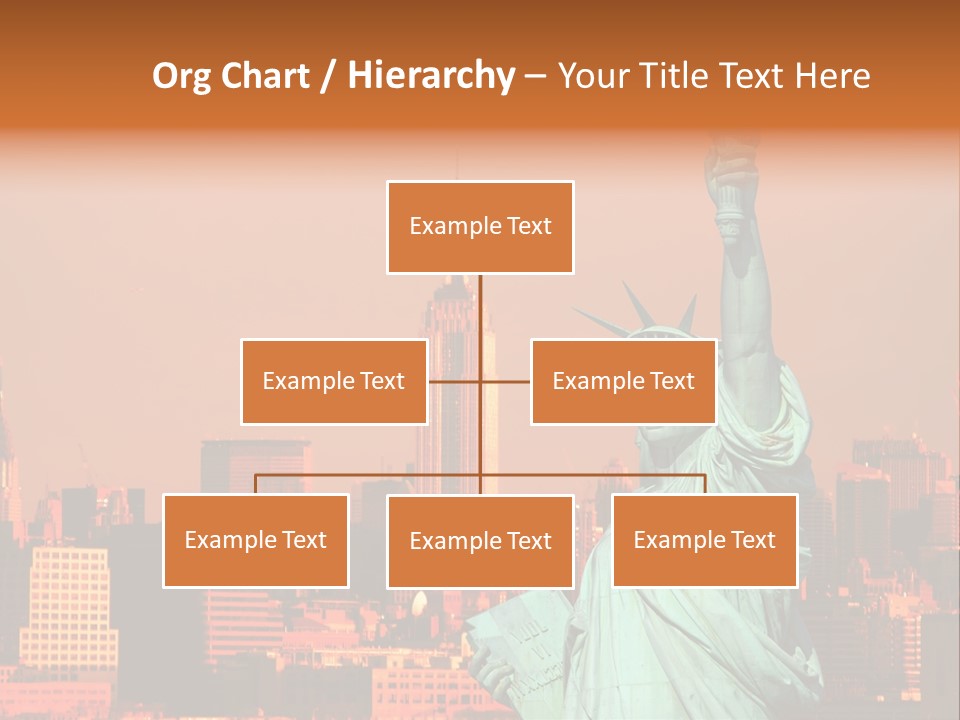 Org Chart / Hierarchy – Your Title Text Here

Example Text

Example Text

Example Text

Example Text

Example Text

Example Text